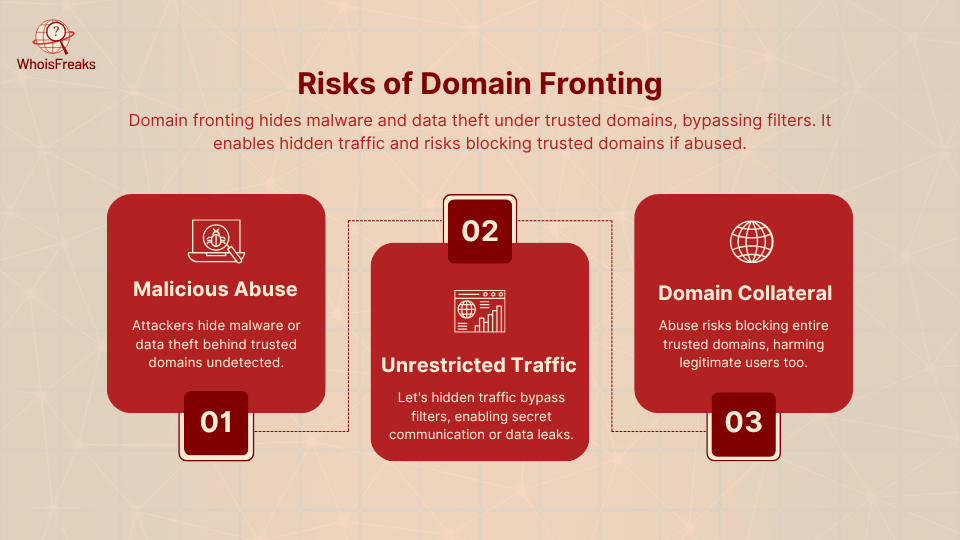 WhoisFreaks

Risks of Domain Fronting

Domain fronting hides malware and data theft under trusted domains, bypassing filters. It enables hidden traffic and risks blocking trusted domains if abused.

Malicious Abuse

Attackers hide malware or data theft behind trusted domains undetected.

01

02

Unrestricted Traffic

Let's hidden traffic bypass filters, enabling secret communication or data leaks.

Domain Collateral

Abuse risks blocking entire trusted domains, harming legitimate users too.

03